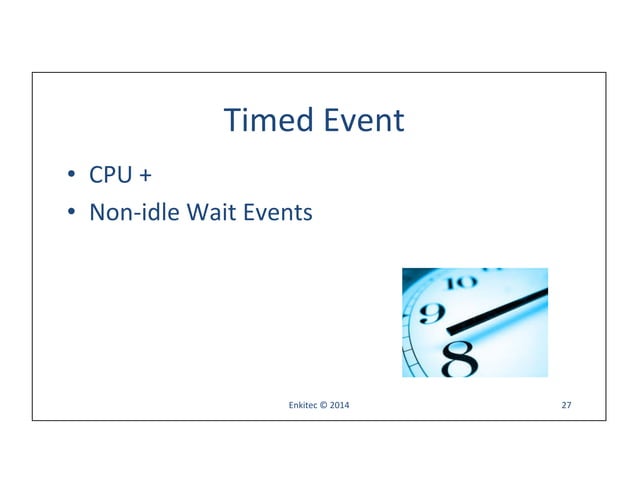 Timed Event

• CPU +
• Non-idle Wait Events

10
9
8

Enkitec © 2014

27